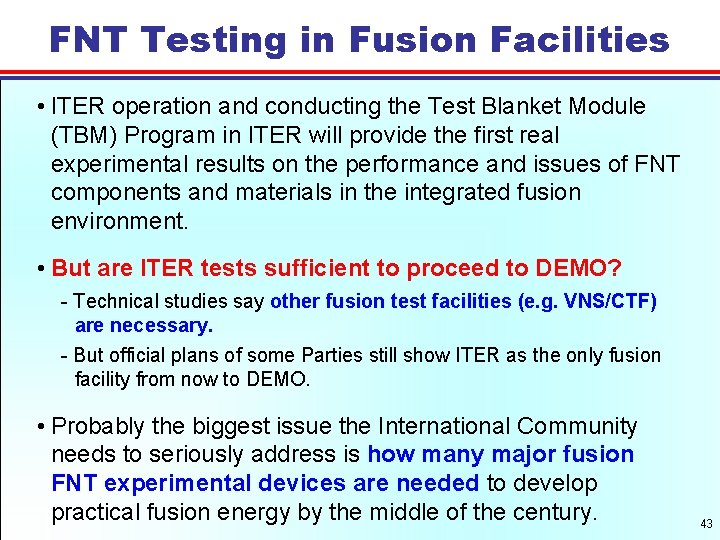 FNT Testing in Fusion Facilities

• ITER operation and conducting the Test Blanket Module (TBM) Program in ITER will provide the first real experimental results on the performance and issues of FNT components and materials in the integrated fusion environment.

• But are ITER tests sufficient to proceed to DEMO?

- Technical studies say other fusion test facilities (e.g. VNS/CTF) are necessary.

- But official plans of some Parties still show ITER as the only fusion facility from now to DEMO.

• Probably the biggest issue the International Community needs to seriously address is how many major fusion FNT experimental devices are needed to develop practical fusion energy by the middle of the century.

43